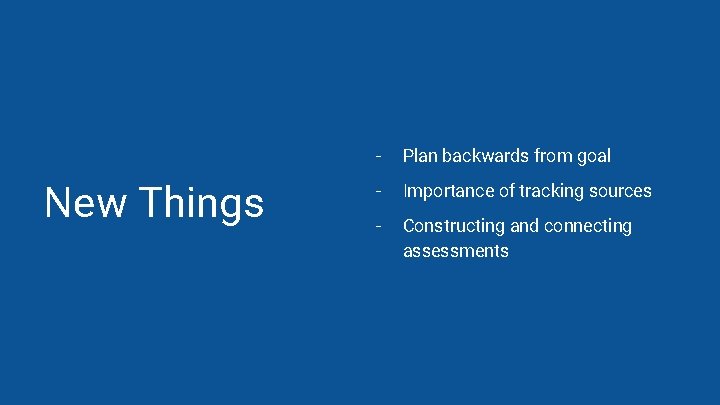 New Things

- Plan backwards from goal
- Importance of tracking sources
- Constructing and connecting assessments